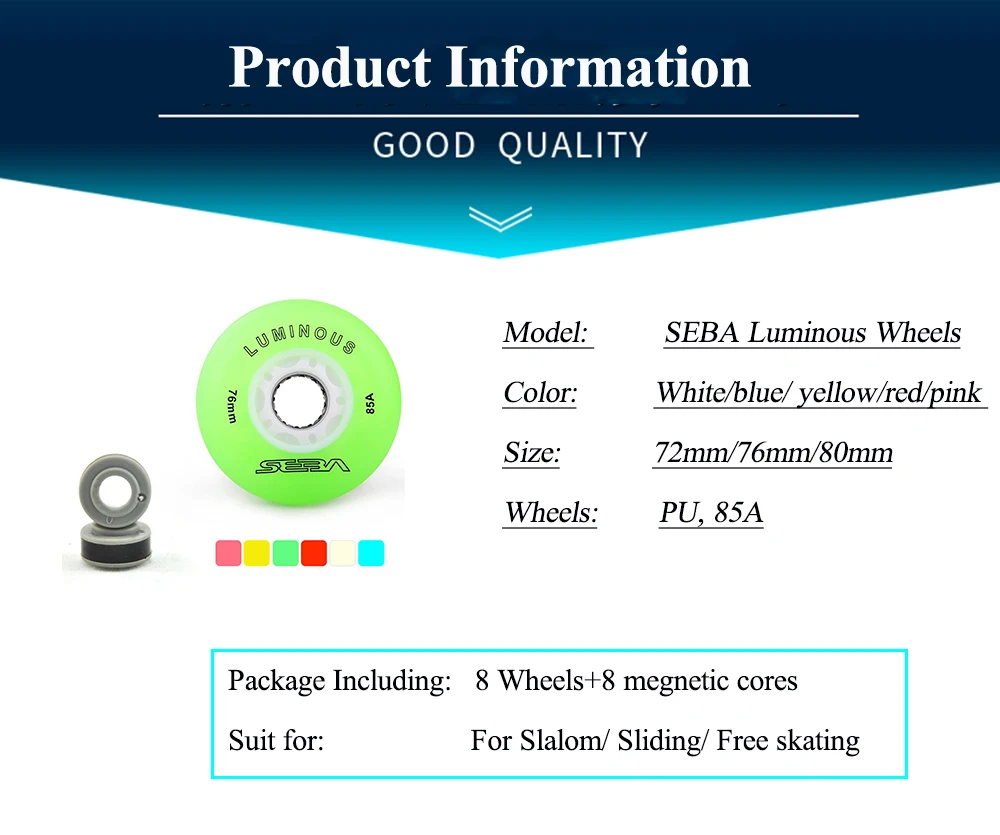 Product Information

GOOD QUALITY

LUMINOUS

76mm

85A

SEBA

Model: SEBA Luminous Wheels

Color: White/blue/ yellow/red/pink

Size: 72mm/76mm/80mm

Wheels: PU, 85A

Package Including: 8 Wheels+8 megnetic cores

Suit for: For Slalom/ Sliding/ Free skating